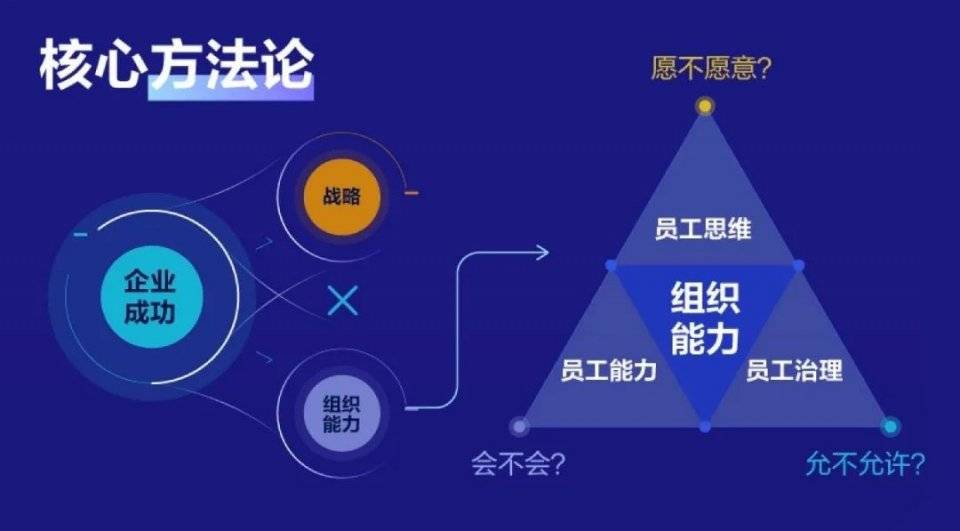 核心方法论

企业成功

战略

×

组织能力

愿不愿意?

员工思维

组织能力

员工能力

员工治理

会不会?

允不允许?